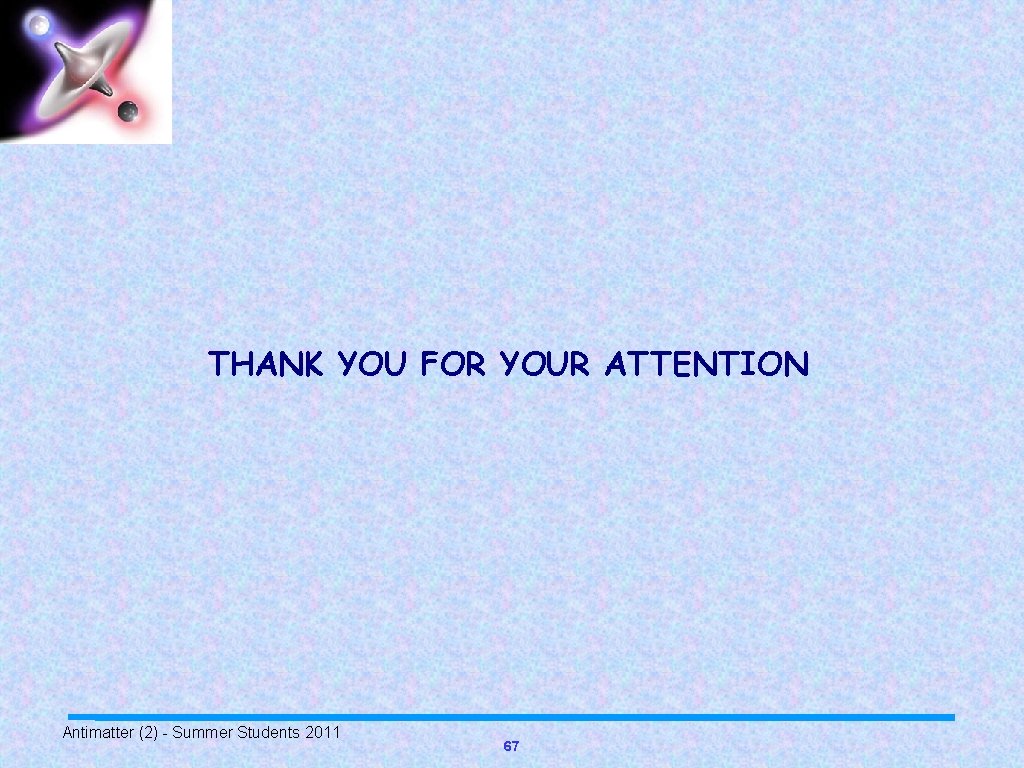 THANK YOU FOR YOUR ATTENTION

Antimatter (2) - Summer Students 2011

67